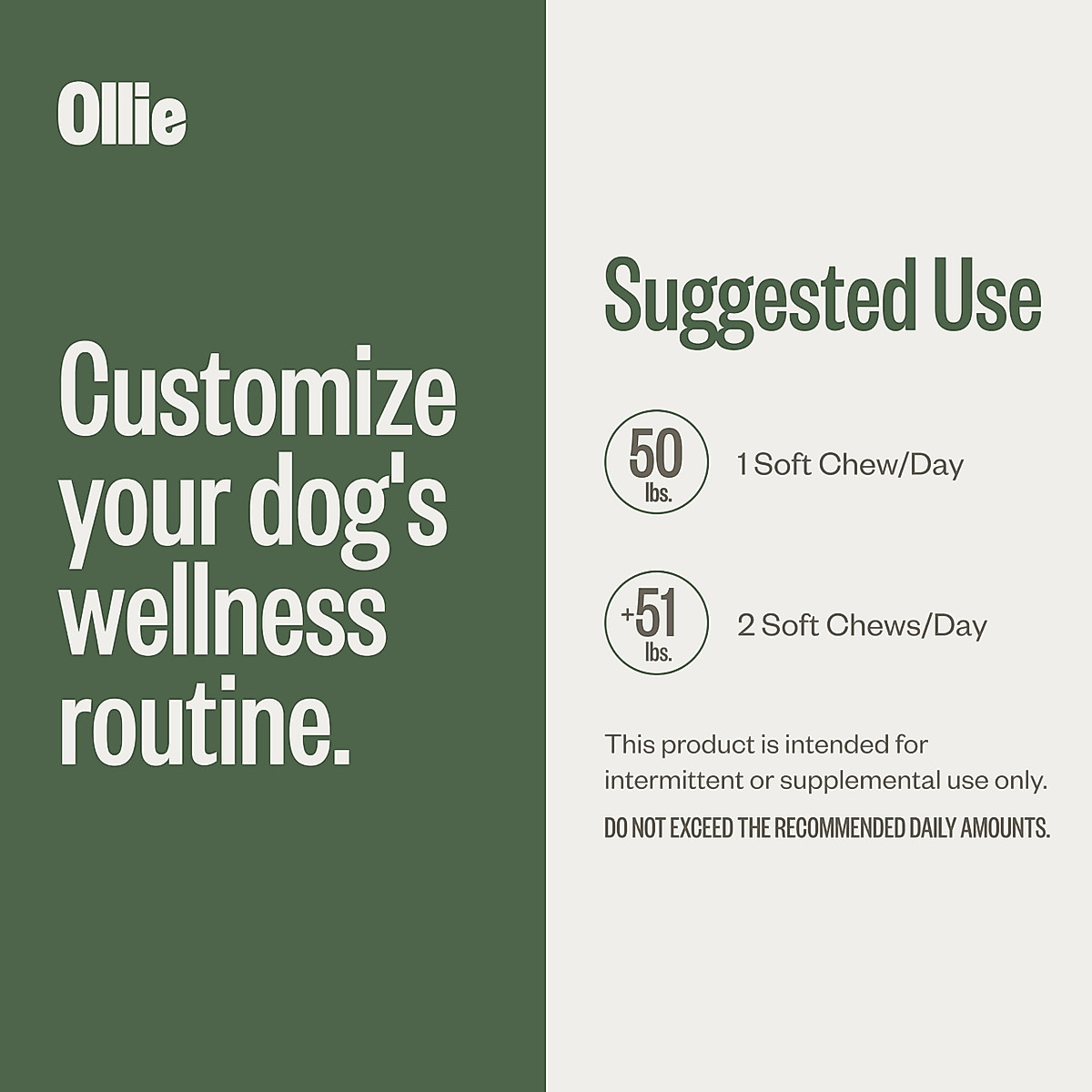 Ollie

Customize your dog's wellness routine.

Suggested Use

50 lbs. 1 Soft Chew/Day

+51 lbs. 2 Soft Chews/Day

This product is intended for intermittent or supplemental use only.

DO NOT EXCEED THE RECOMMENDED DAILY AMOUNTS.